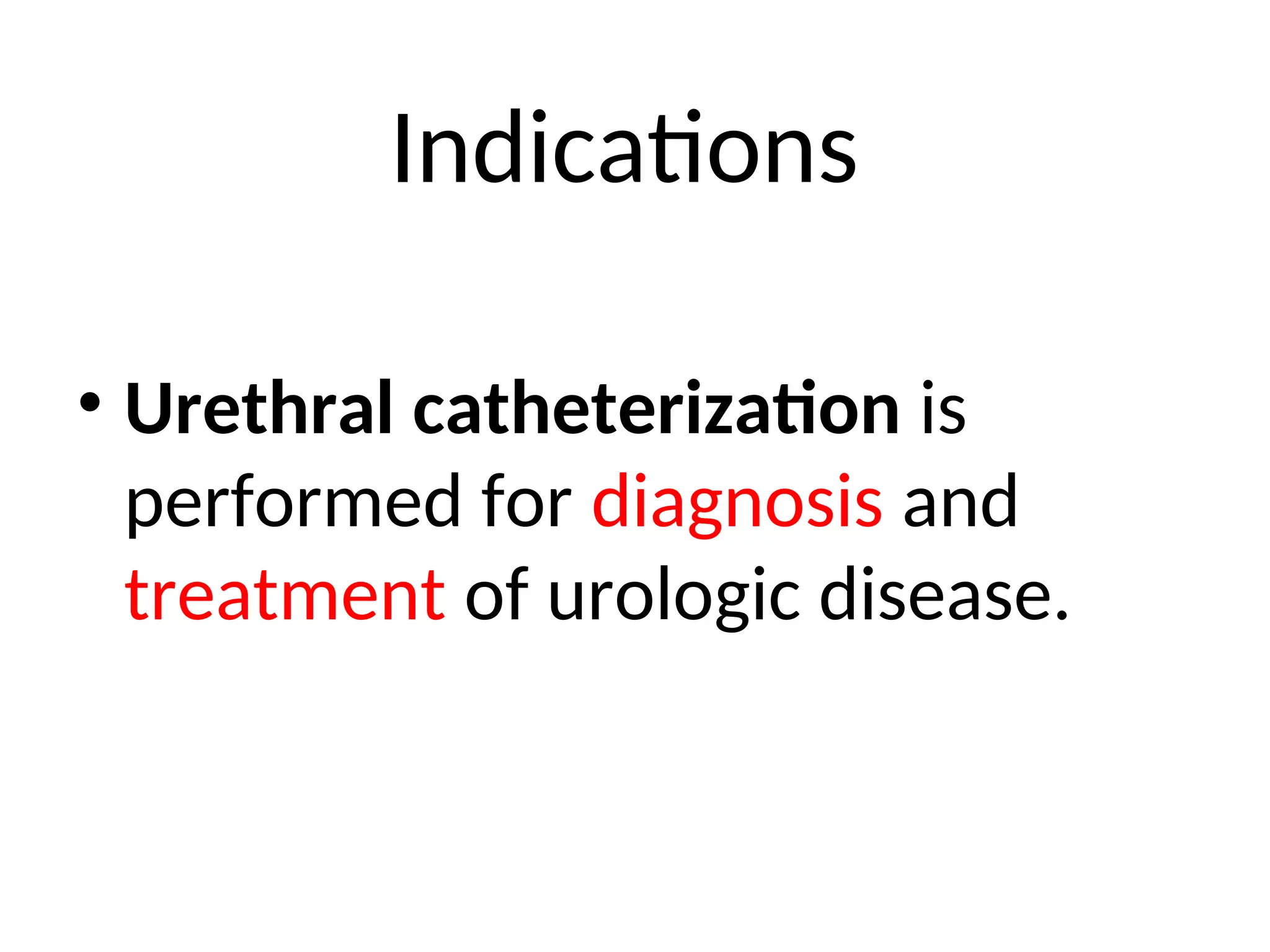 Indications

• Urethral catheterization is performed for diagnosis and treatment of urologic disease.